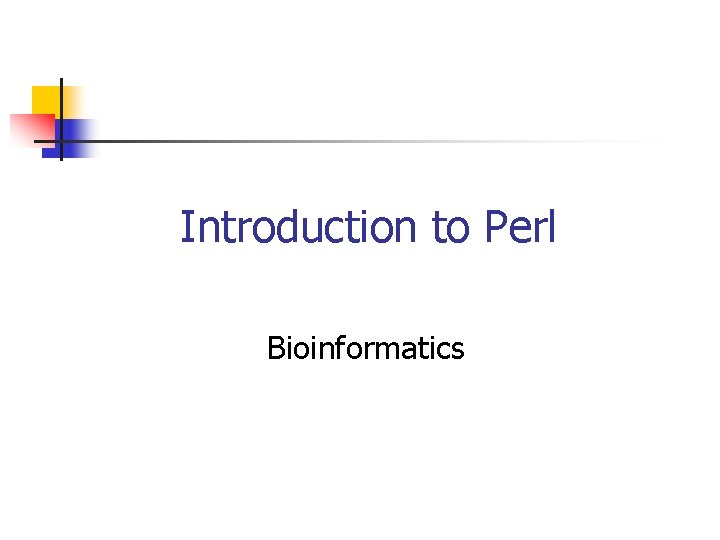 Introduction to Perl

Bioinformatics